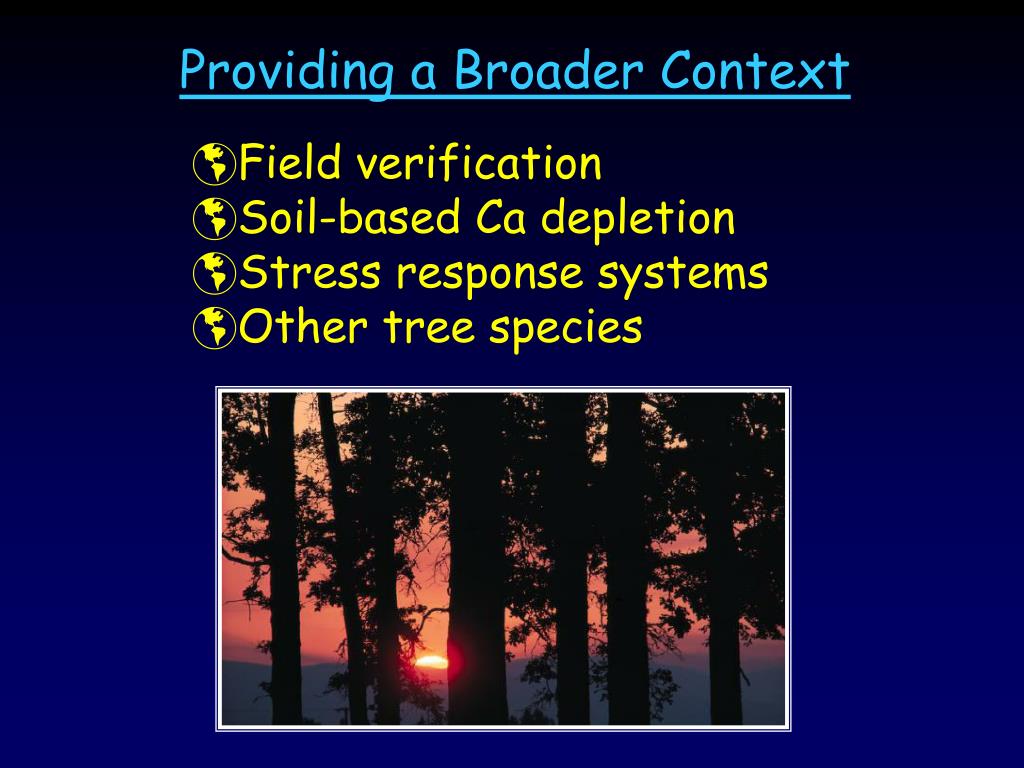 Providing a Broader Context

Field verification
Soil-based Ca depletion
Stress response systems
Other tree species